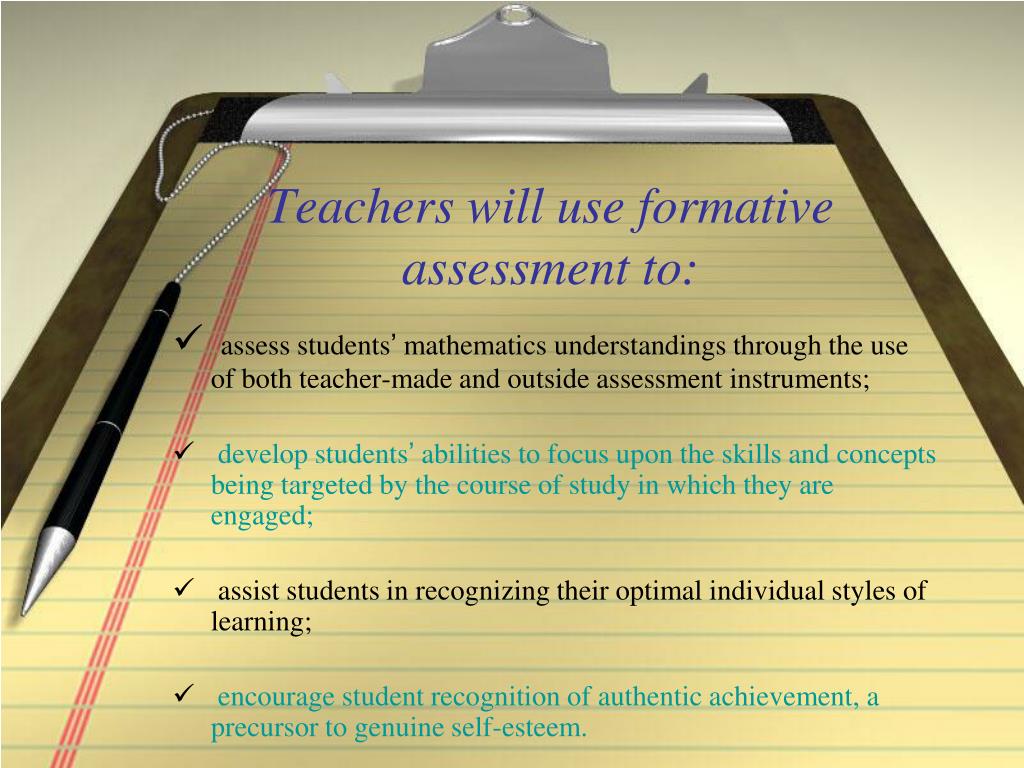 Teachers will use formative assessment to:

✓ assess students' mathematics understandings through the use of both teacher-made and outside assessment instruments;

✓ develop students' abilities to focus upon the skills and concepts being targeted by the course of study in which they are engaged;

✓ assist students in recognizing their optimal individual styles of learning;

✓ encourage student recognition of authentic achievement, a precursor to genuine self-esteem.